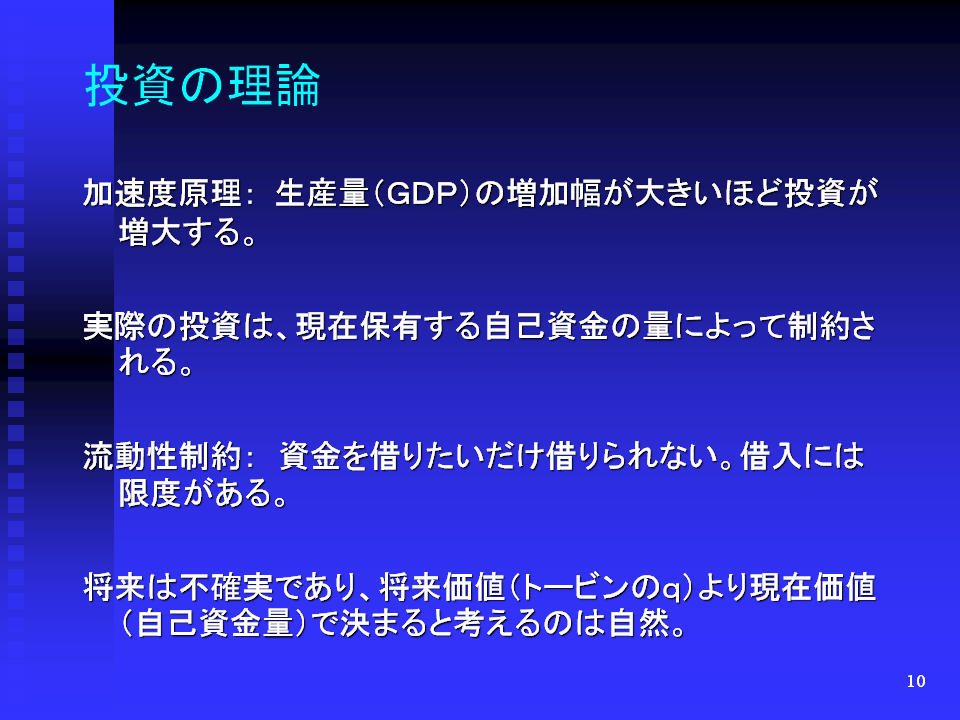 投資の理論

加速度原理： 生産量（GDP）の増加幅が大きいほど投資が増大する。

実際の投資は、現在保有する自己資金の量によって制約される。

流動性制約： 資金を借りたいだけ借りられない。借入には限度がある。

将来は不確実であり、将来価値（トービンのq）より現在価値（自己資金量）で決まると考えるのは自然。

10